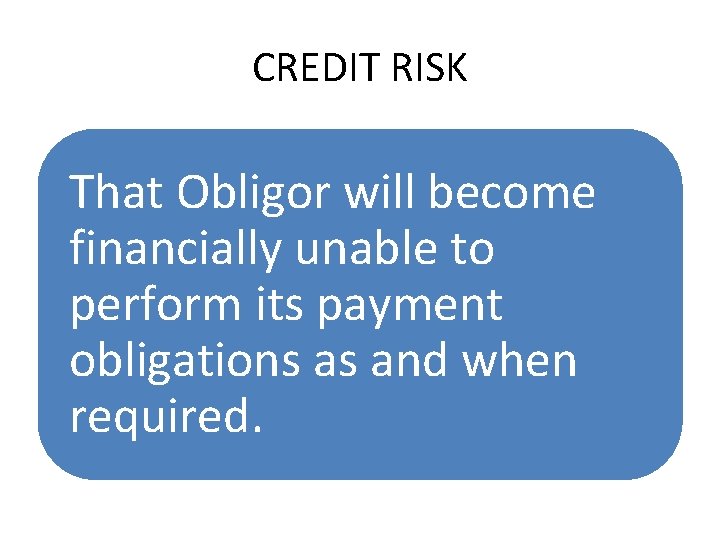 CREDIT RISK

That Obligor will become financially unable to perform its payment obligations as and when required.